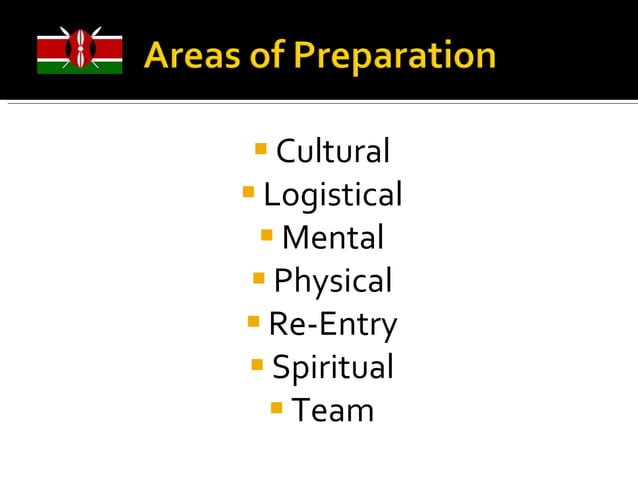 Areas of Preparation

- Cultural
- Logistical
- Mental
- Physical
- Re-Entry
- Spiritual
- Team